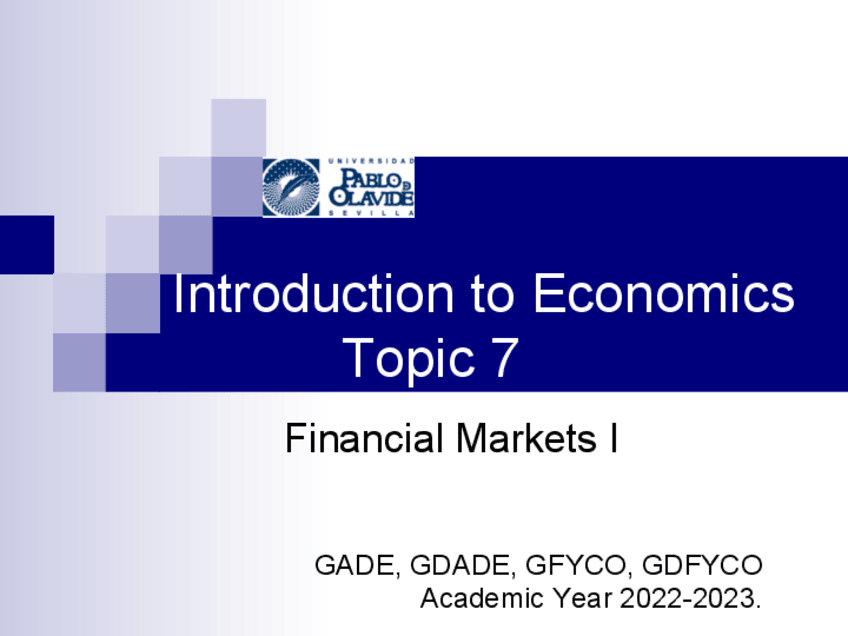 UNIVERSIDAD PABLO DE OLAVIDE SEVILLA

Introduction to Economics
Topic 7

Financial Markets I

GADE, GDADE, GFYCO, GDFYCO
Academic Year 2022-2023.